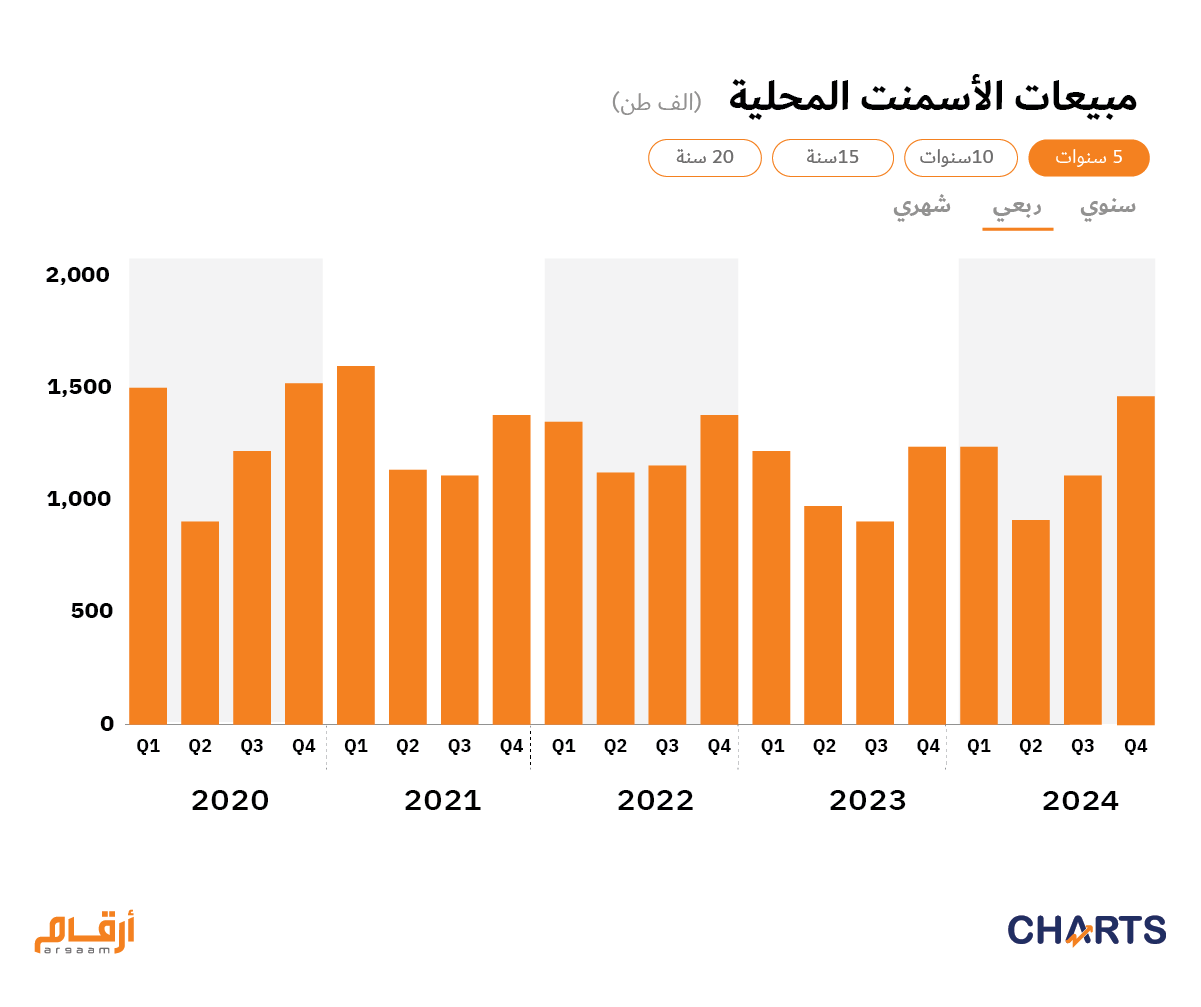 مبيعات الأسمنت المحلية (الف طن)

5 سنوات
10سنوات
15سنة
20 سنة

سنوي
ربعي
شهري

2,000
1,500
1,000
500
0

Q1 Q2 Q3 Q4 Q1 Q2 Q3 Q4 Q1 Q2 Q3 Q4 Q1 Q2 Q3 Q4 Q1 Q2 Q3 Q4

2020
2021
2022
2023
2024

أرقام
argaam

CHARTS